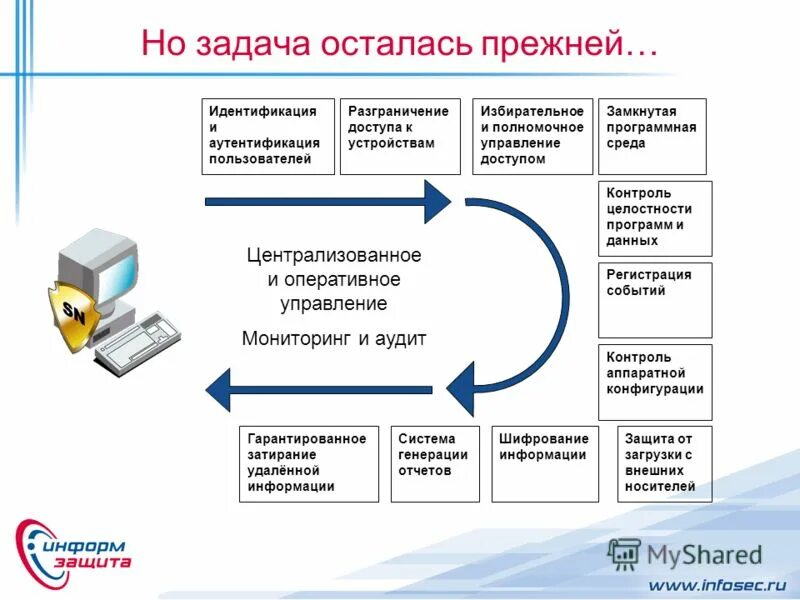 Но задача осталась прежней…

Идентификация и аутентификация пользователей

Разграничение доступа к устройствам

Избирательное и полномочное управление доступом

Замкнутая программная среда

Контроль целостности программ и данных

Регистрация событий

Контроль аппаратной конфигурации

SN

Централизованное и оперативное управление

Мониторинг и аудит

Гарантированное затирание удалённой информации

Система генерации отчетов

Шифрование информации

Защита от загрузки с внешних носителей

информ защита

MyShared

www.infosec.ru